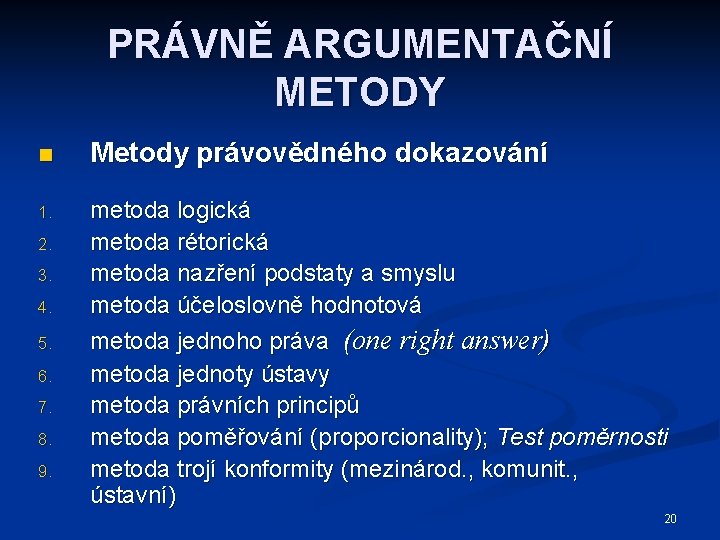 PRÁVNĚ ARGUMENTAČNÍ METODY

Metody právovědného dokazování

1. metoda logická
2. metoda rétorická
3. metoda nazření podstaty a smyslu
4. metoda účeloslovně hodnotová
5. metoda jednoho práva (one right answer)
6. metoda jednoty ústavy
7. metoda právních principů
8. metoda poměřování (proporcionality); Test poměrnosti
9. metoda trojí konformity (mezinárod., komunit., ústavní)

20